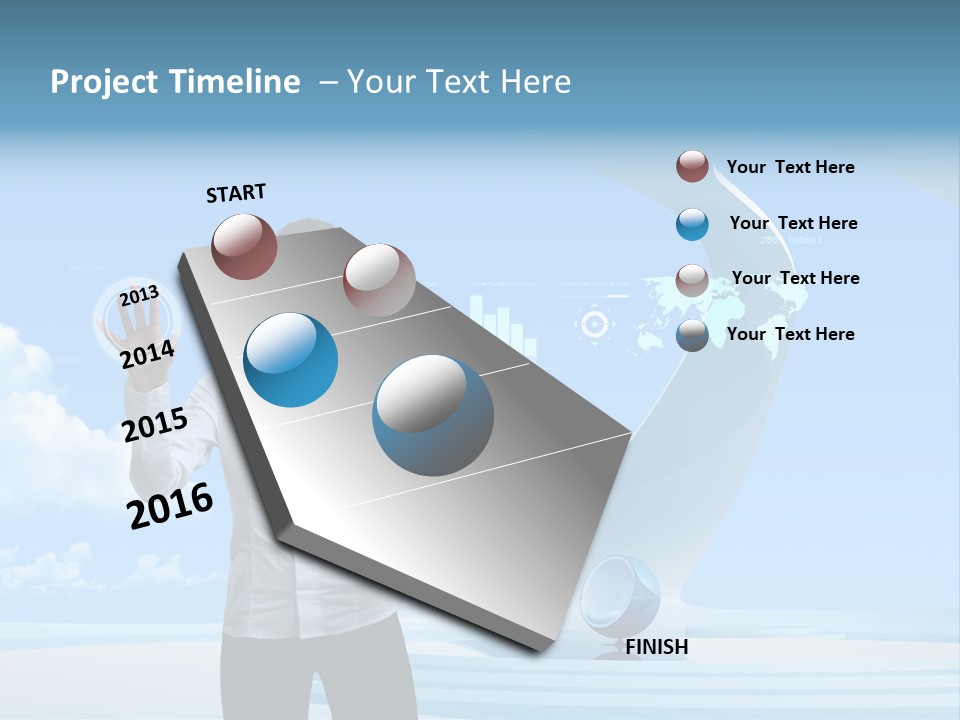 Project Timeline – Your Text Here

START

2013

2014

2015

2016

Your Text Here

Your Text Here

Your Text Here

Your Text Here

FINISH